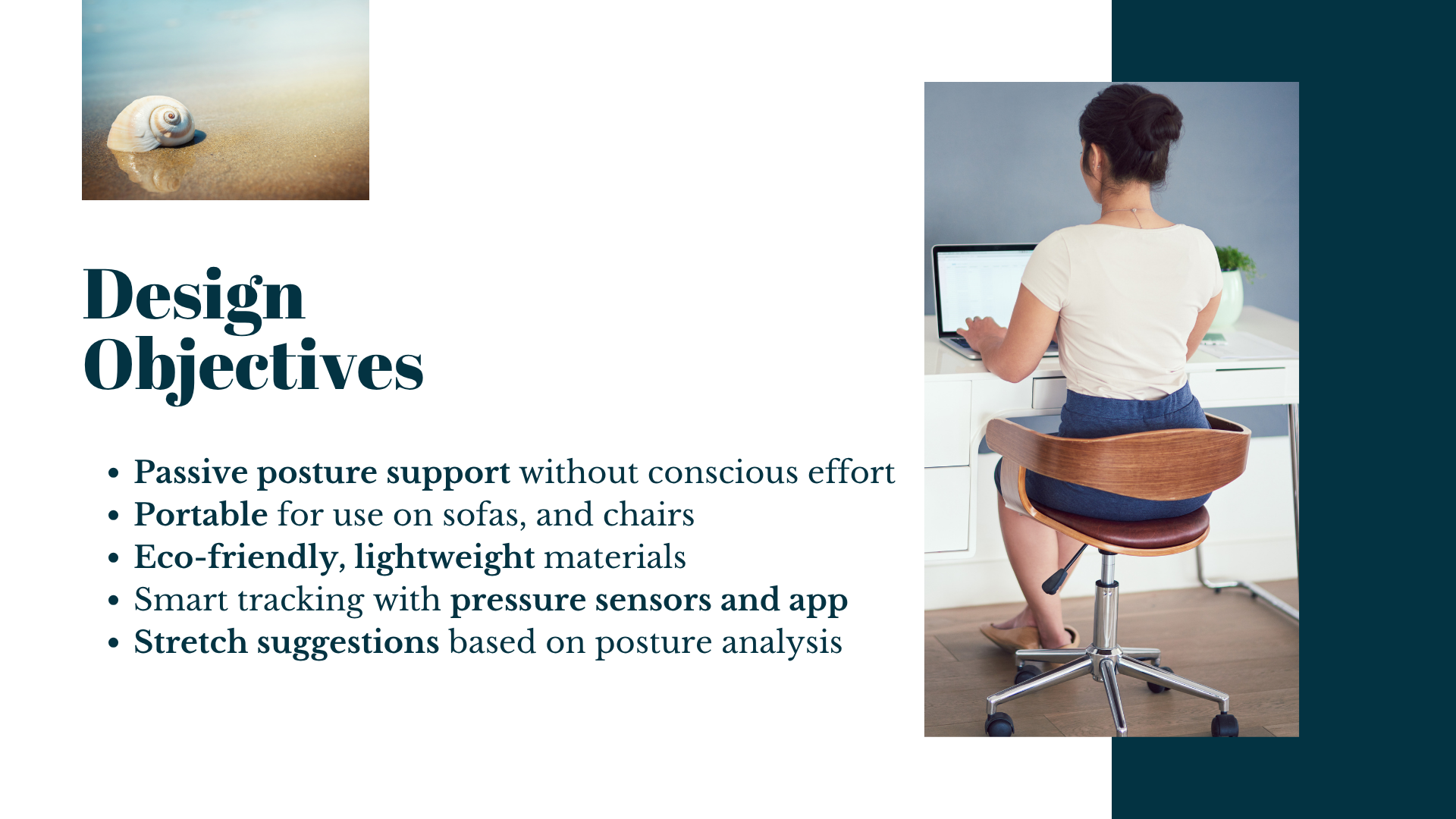 Design Objectives

- Passive posture support without conscious effort
- Portable for use on sofas, and chairs
- Eco-friendly, lightweight materials
- Smart tracking with pressure sensors and app
- Stretch suggestions based on posture analysis